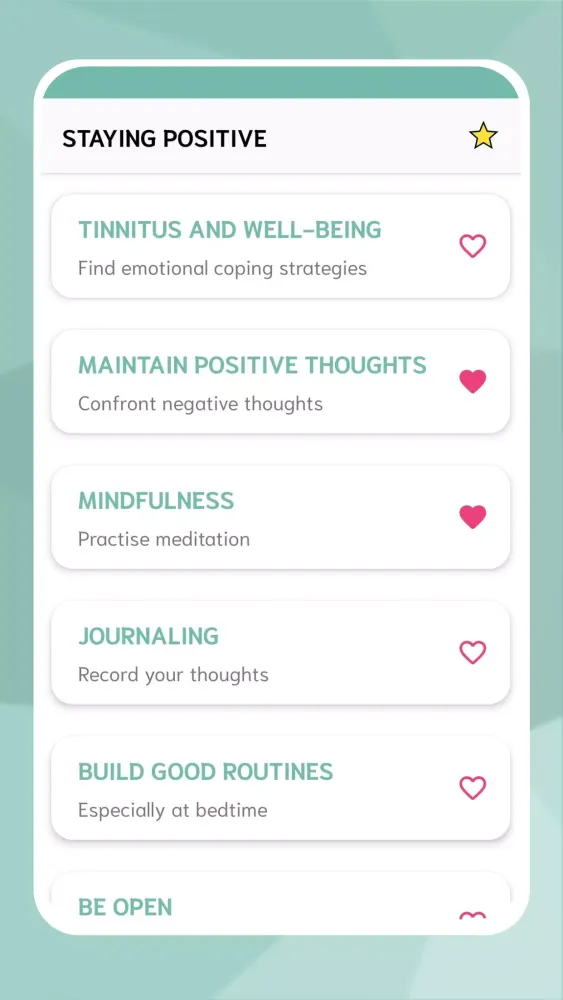 STAYING POSITIVE

TINNITUS AND WELL-BEING
Find emotional coping strategies

MAINTAIN POSITIVE THOUGHTS
Confront negative thoughts

MINDFULNESS
Practise meditation

JOURNALING
Record your thoughts

BUILD GOOD ROUTINES
Especially at bedtime

BE OPEN